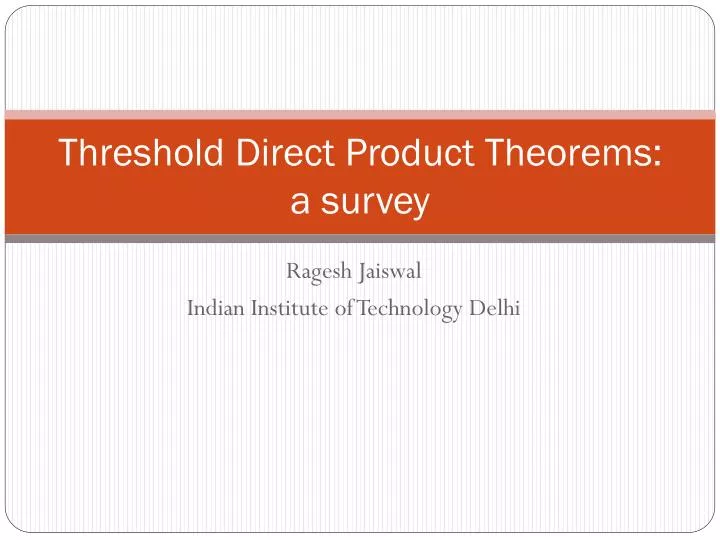 Threshold Direct Product Theorems: a survey

Ragesh Jaiswal
Indian Institute of Technology Delhi